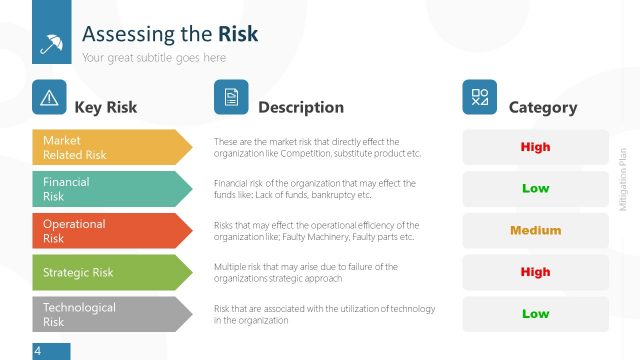 Assessing the Risk

Your great subtitle goes here

| Key Risk | Description | Category |
|---|---|---|
| Market Related Risk | These are the market risk that directly effect the organization like Competition, substitute product etc. | High |
| Financial Risk | Financial risk of the organization that may effect the funds like: Lack of funds, bankruptcy etc. | Low |
| Operational Risk | Risks that may effect the operational efficiency of the organization like; Faulty Machinery, Faulty parts etc. | Medium |
| Strategic Risk | Multiple risk that may arise due to failure of the organizations strategic approach | High |
| Technological Risk | Risk that are associated with the utilization of technology in the organization | Low |

Mitigation Plan

4